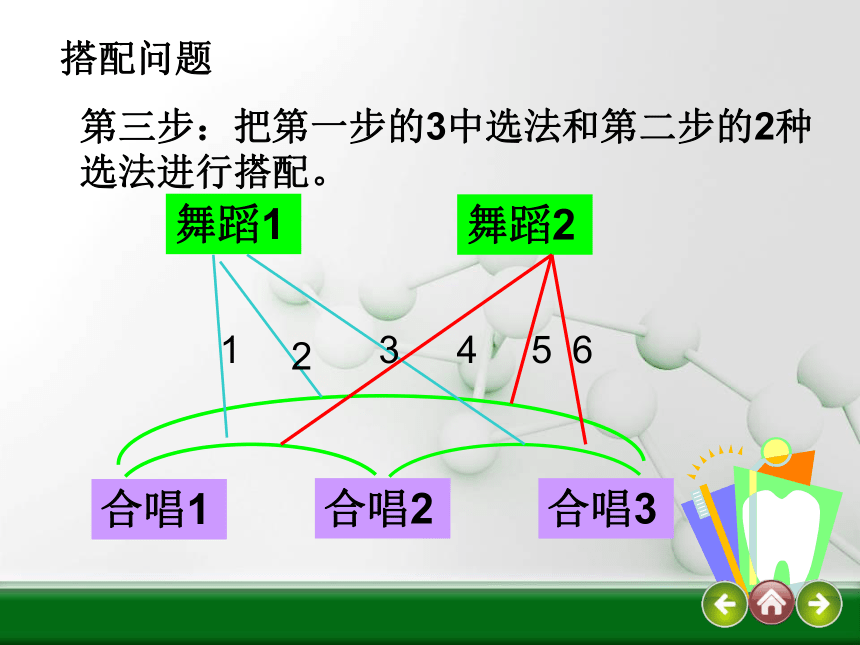 搭配问题

第三步：把第一步的3中选法和第二步的2种选法进行搭配。

舞蹈1

舞蹈2

1 2 3 4 5 6

合唱1

合唱2

合唱3